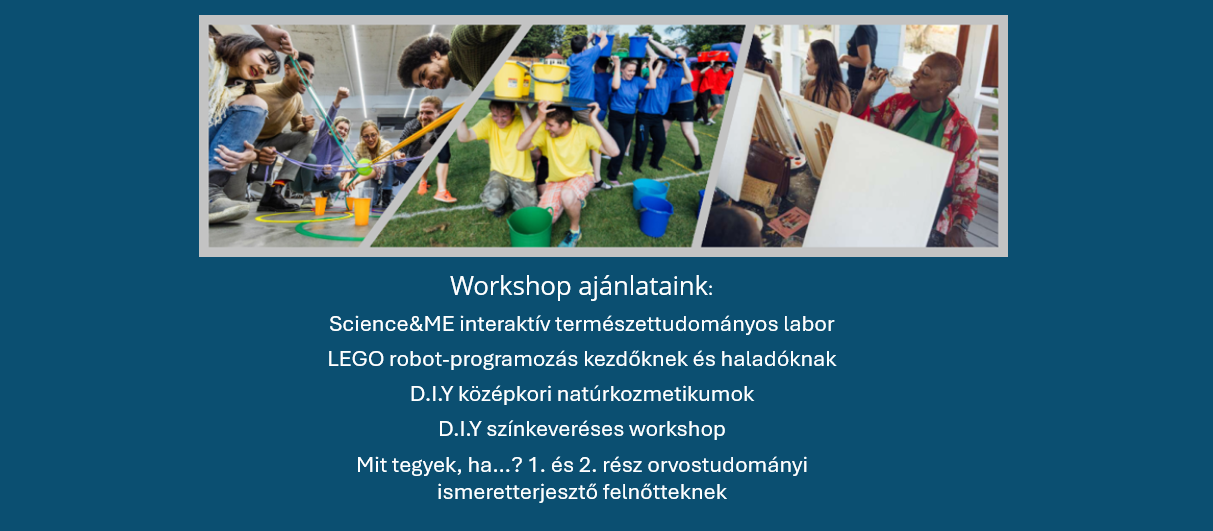 Workshop ajánlataink:

Science&ME interaktív természettudományos labor

LEGO robot-programozás kezdőknek és haladóknak

D.I.Y középkori natúrkozmetikumok

D.I.Y színkeveréses workshop

Mit tegyek, ha...? 1. és 2. rész orvostudományi ismeretterjesztő felnőtteknek